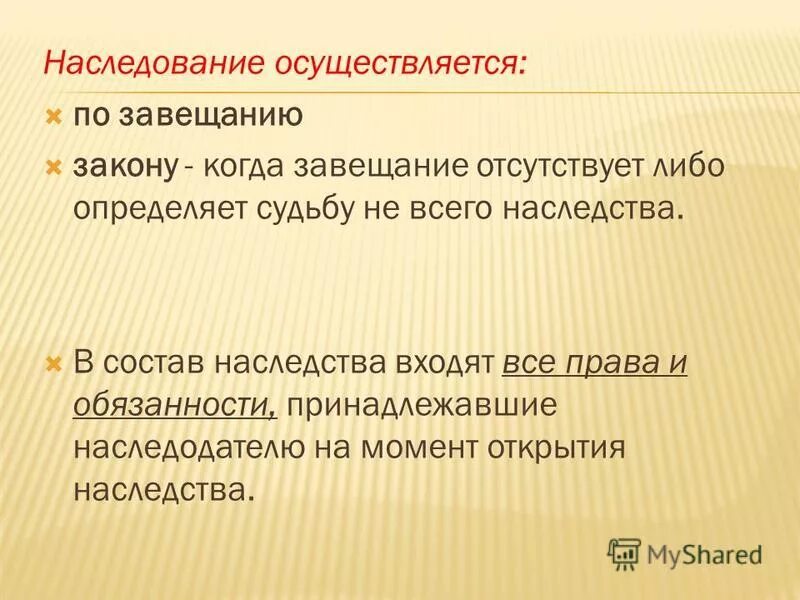 Наследование осуществляется:

по завещанию

закону - когда завещание отсутствует либо определяет судьбу не всего наследства.

В состав наследства входят все права и обязанности, принадлежавшие наследодателю на момент открытия наследства.

MyShared